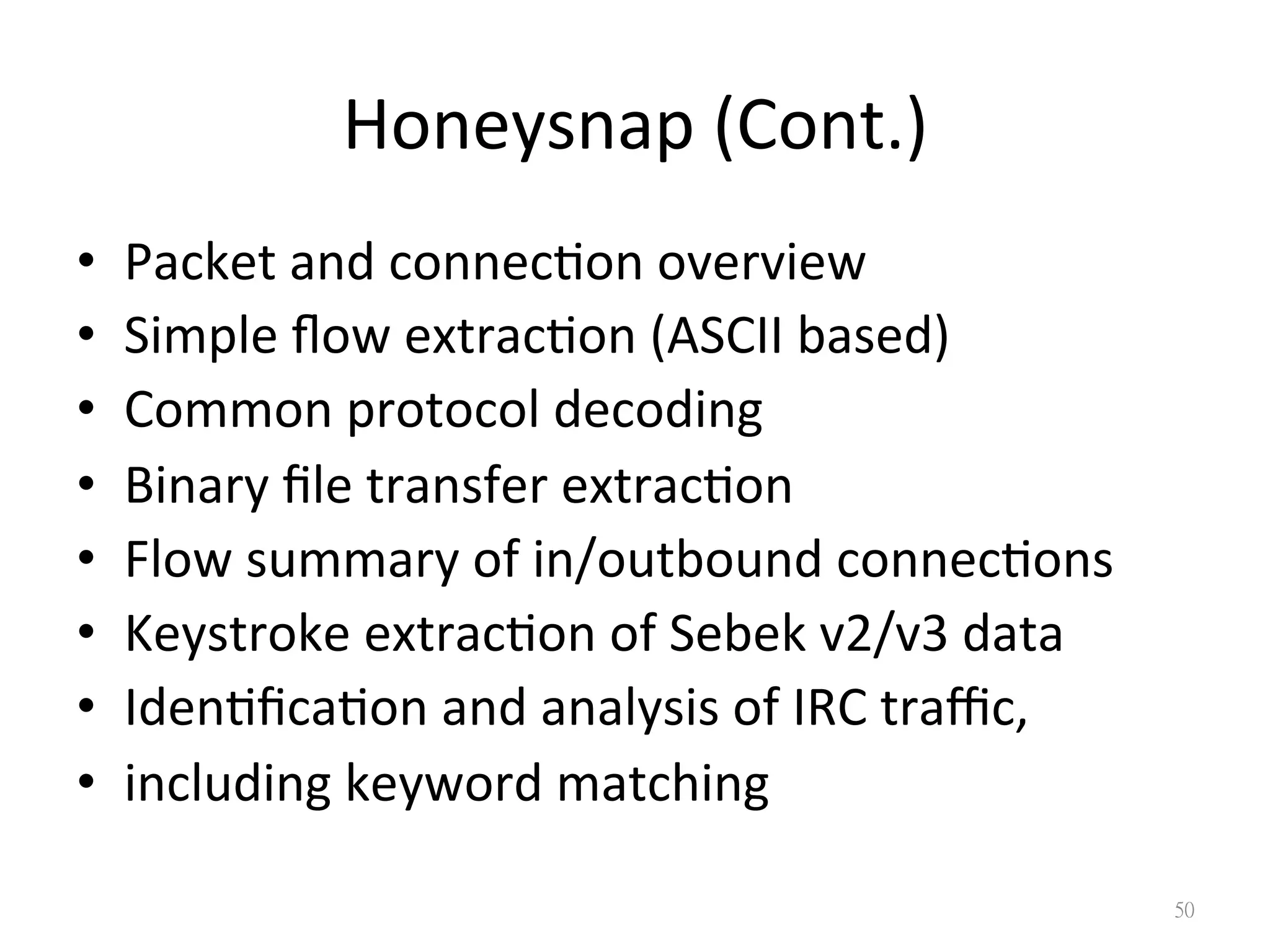 Honeysnap (Cont.)

• Packet and connection overview
• Simple flow extraction (ASCII based)
• Common protocol decoding
• Binary file transfer extraction
• Flow summary of in/outbound connections
• Keystroke extraction of Sebek v2/v3 data
• Identification and analysis of IRC traffic,
• including keyword matching

50